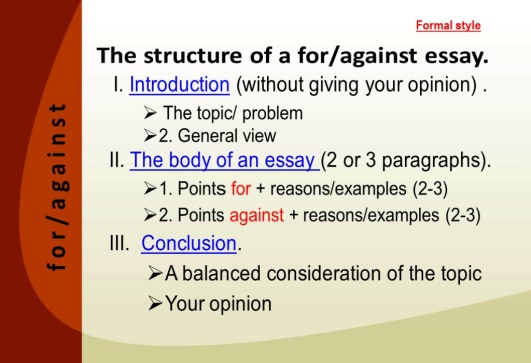 for/against

Formal style

The structure of a for/against essay.

I. Introduction (without giving your opinion) .

➢ The topic/ problem
➢2. General view

II. The body of an essay (2 or 3 paragraphs).

➢1. Points for + reasons/examples (2-3)
➢2. Points against + reasons/examples (2-3)

III. Conclusion.

➢A balanced consideration of the topic
➢Your opinion